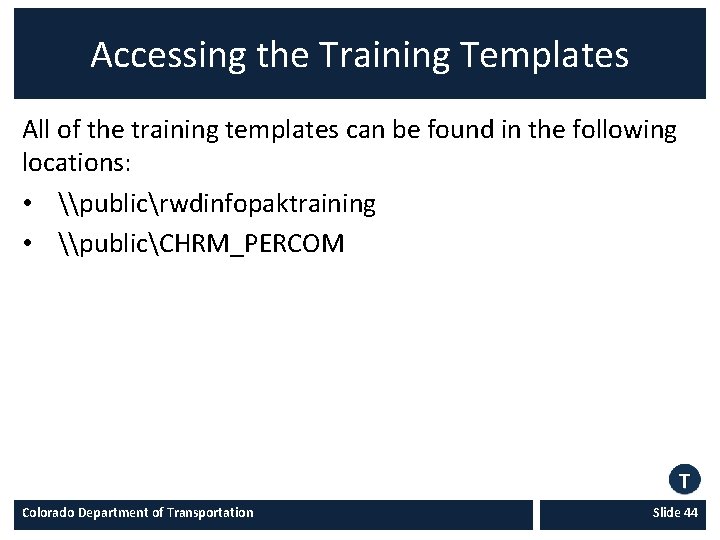 Accessing the Training Templates

All of the training templates can be found in the following locations:

• \\public\rwdinfopaktraining
• \\public\CHRM_PERCOM

T

Colorado Department of Transportation

Slide 44